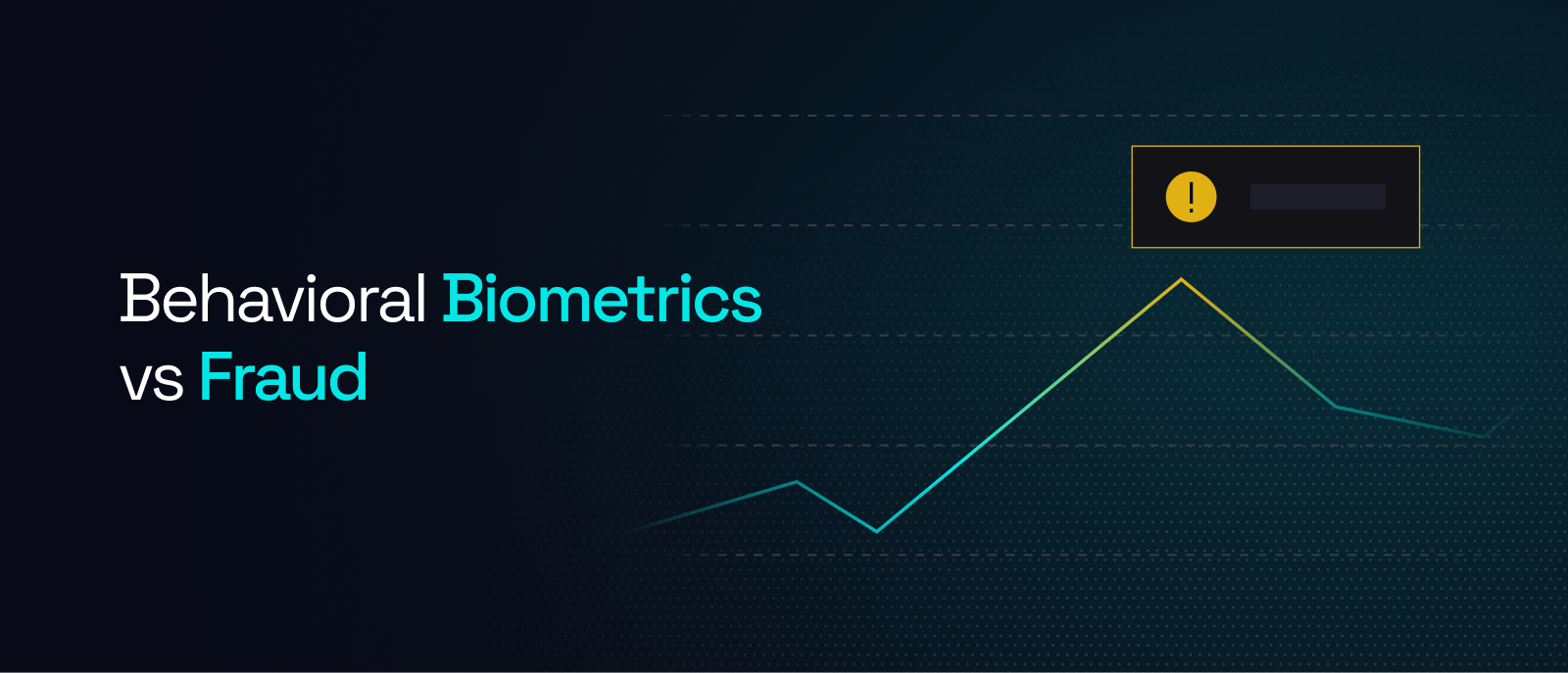 Behavioral Biometrics vs Fraud

!